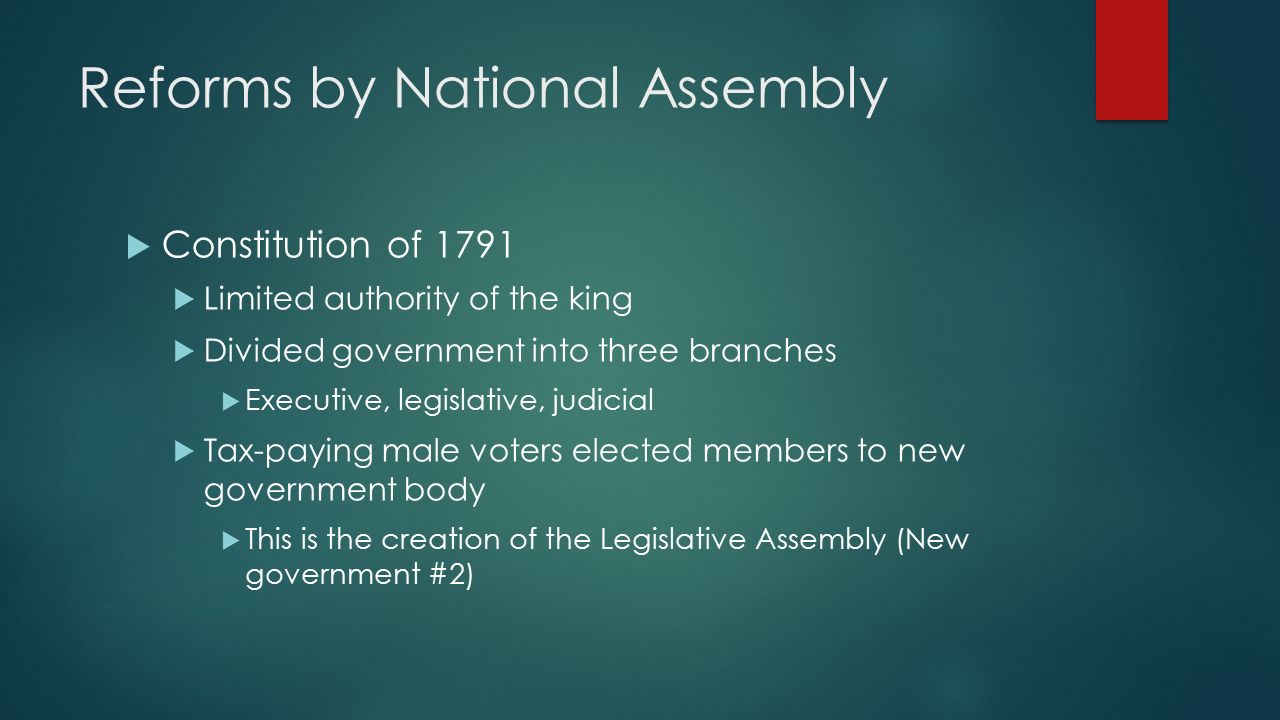 Reforms by National Assembly

Constitution of 1791

Limited authority of the king

Divided government into three branches

Executive, legislative, judicial

Tax-paying male voters elected members to new government body

This is the creation of the Legislative Assembly (New government #2)